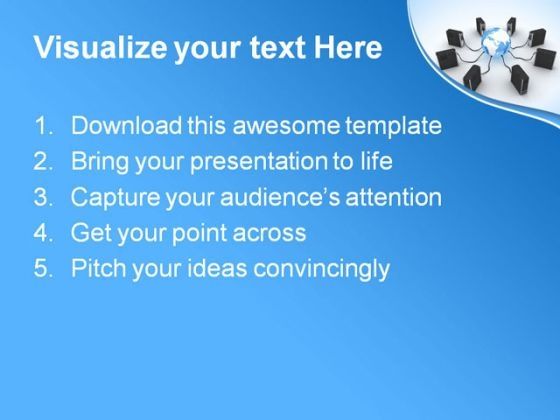 Visualize your text Here

1. Download this awesome template
2. Bring your presentation to life
3. Capture your audience's attention
4. Get your point across
5. Pitch your ideas convincingly